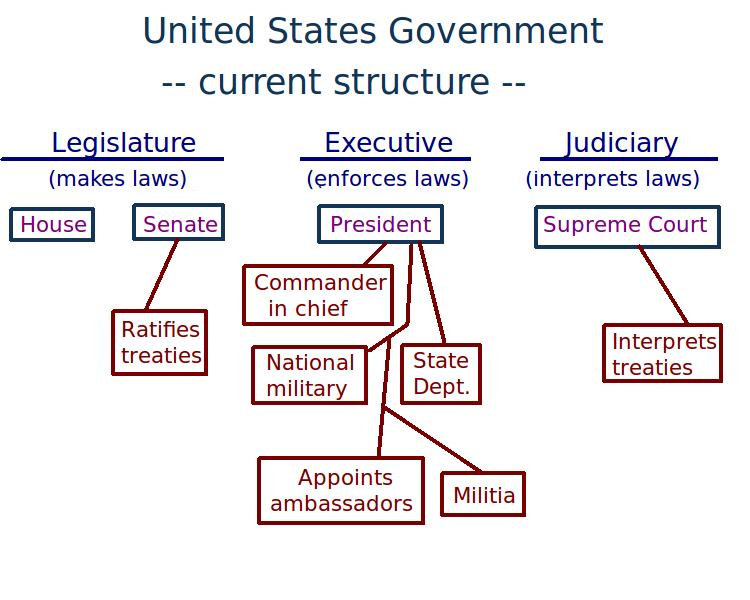 United States Government
-- current structure --

Legislature
(makes laws)

House

Senate

Ratifies treaties

Executive
(enforces laws)

President

Commander in chief

National military

State Dept.

Appoints ambassadors

Militia

Judiciary
(interprets laws)

Supreme Court

Interprets treaties